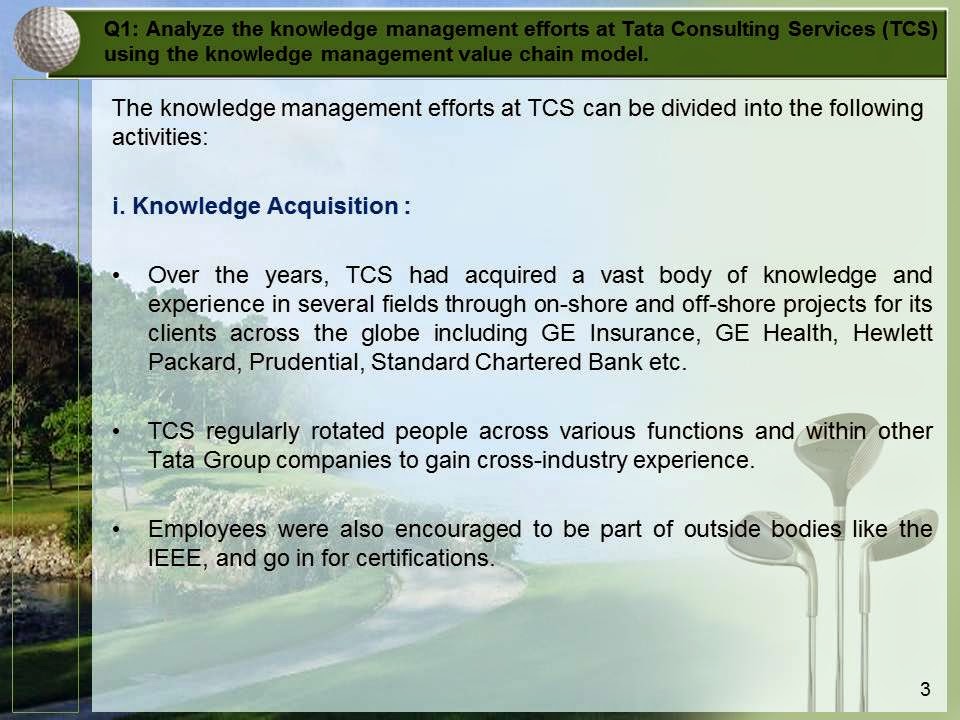 Q1: Analyze the knowledge management efforts at Tata Consulting Services (TCS) using the knowledge management value chain model.

The knowledge management efforts at TCS can be divided into the following activities:

i. Knowledge Acquisition :

• Over the years, TCS had acquired a vast body of knowledge and experience in several fields through on-shore and off-shore projects for its clients across the globe including GE Insurance, GE Health, Hewlett Packard, Prudential, Standard Chartered Bank etc.

• TCS regularly rotated people across various functions and within other Tata Group companies to gain cross-industry experience.

• Employees were also encouraged to be part of outside bodies like the IEEE, and go in for certifications.

3